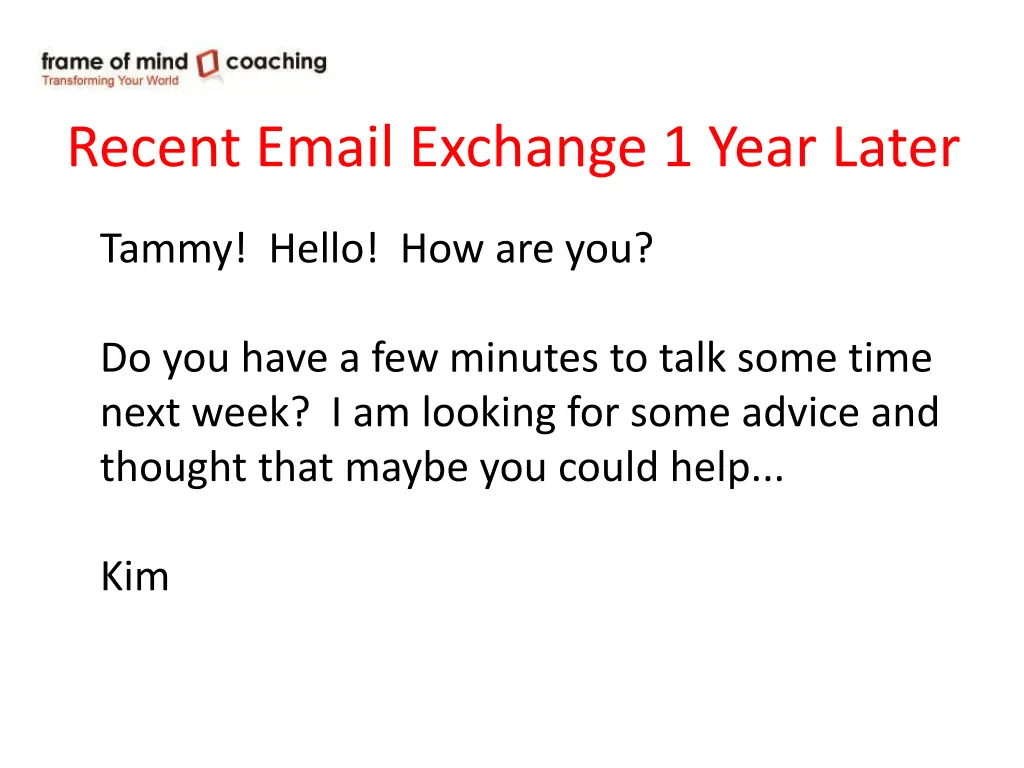 frame of mind coaching
Transforming Your World

Recent Email Exchange 1 Year Later

Tammy! Hello! How are you?

Do you have a few minutes to talk some time next week? I am looking for some advice and thought that maybe you could help...

Kim